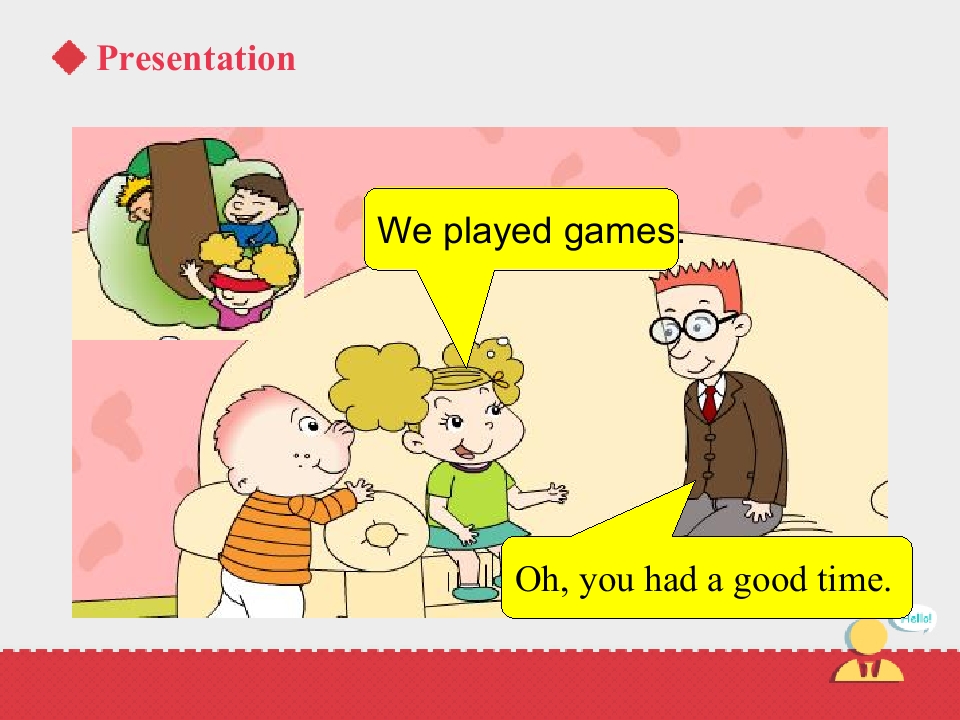 Presentation

We played games.

Oh, you had a good time.

Hello!